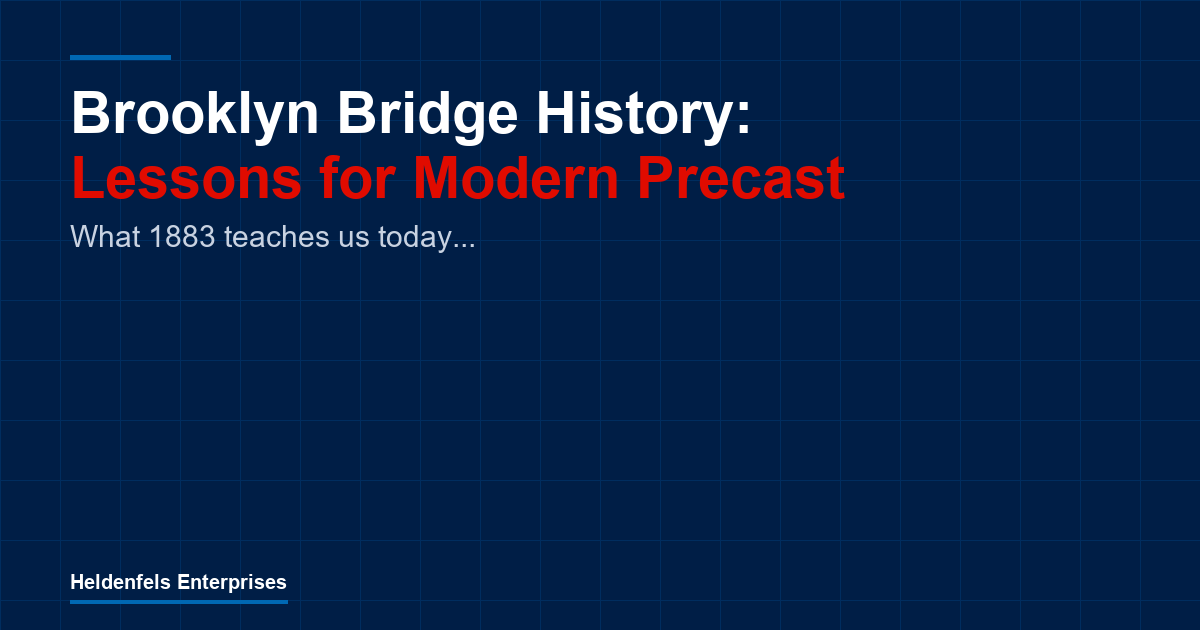 Brooklyn Bridge History:
Lessons for Modern Precast

What 1883 teaches us today...

Heldenfels Enterprises